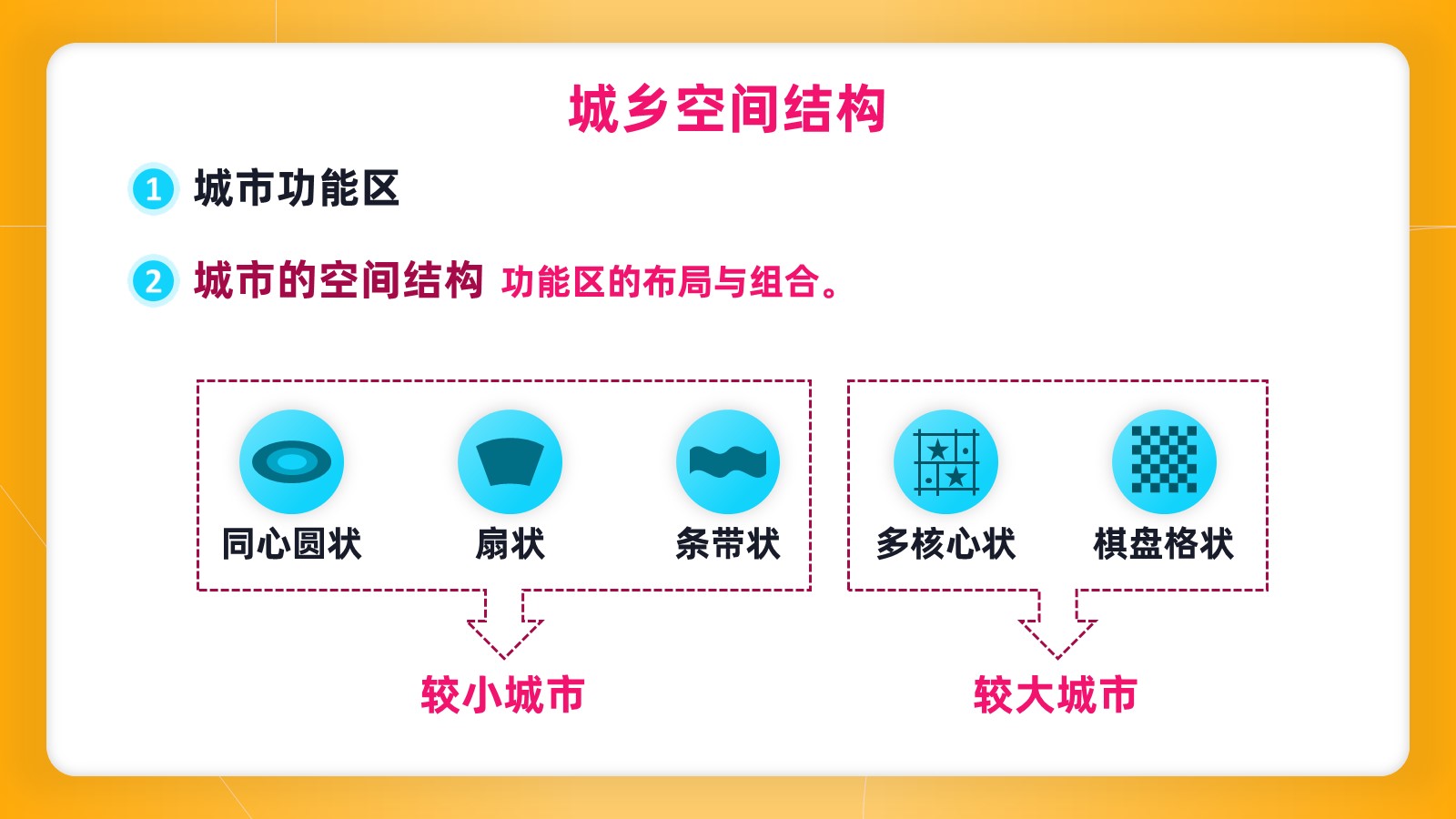 城乡空间结构

1 城市功能区

2 城市的空间结构 功能区的布局与组合。

同心圆状

扇状

条带状

多核心状

棋盘格状

较小城市

较大城市